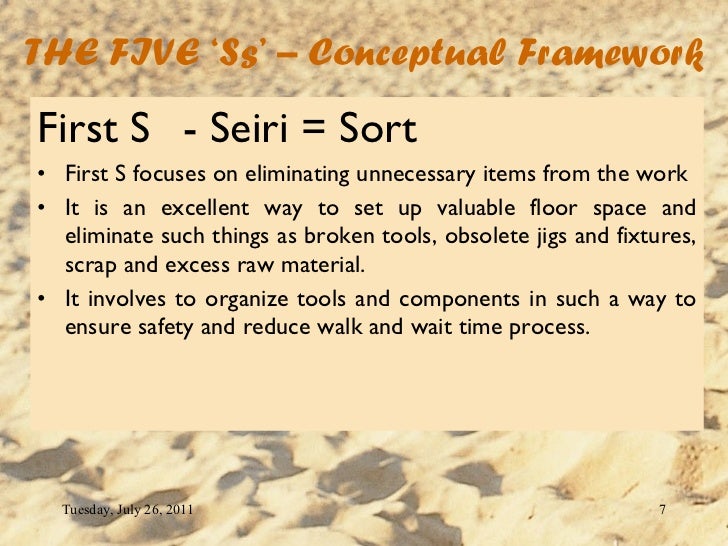 THE FIVE 'Ss' – Conceptual Framework

First S - Seiri = Sort

• First S focuses on eliminating unnecessary items from the work

• It is an excellent way to set up valuable floor space and eliminate such things as broken tools, obsolete jigs and fixtures, scrap and excess raw material.

• It involves to organize tools and components in such a way to ensure safety and reduce walk and wait time process.

Tuesday, July 26, 2011

7